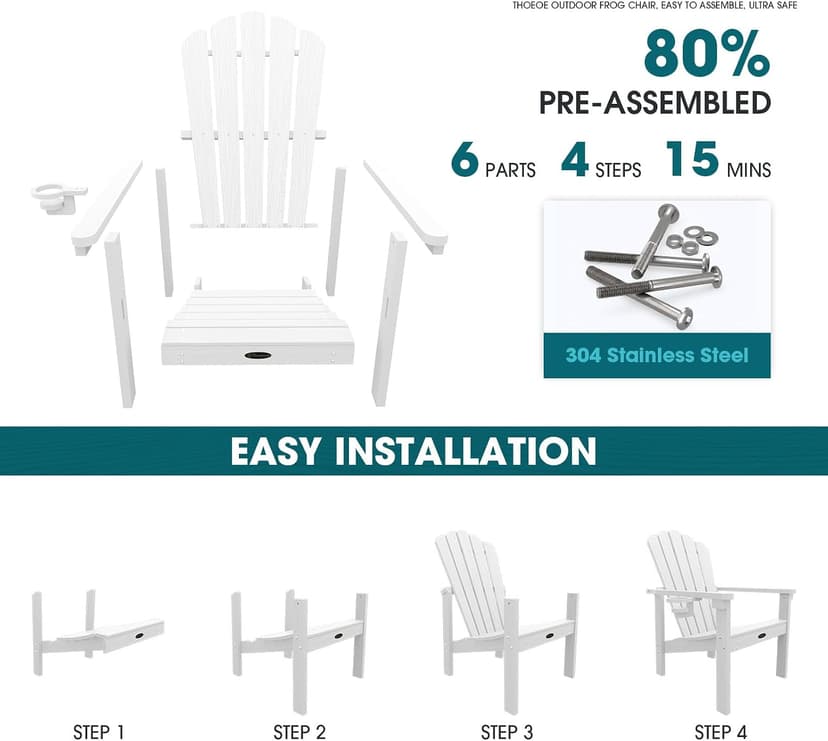 THOEOE OUTDOOR FROG CHAIR, EASY TO ASSEMBLE, ULTRA SAFE

80%
PRE-ASSEMBLED

6 PARTS 4 STEPS 15 MINS

304 Stainless Steel

EASY INSTALLATION

STEP 1
STEP 2
STEP 3
STEP 4